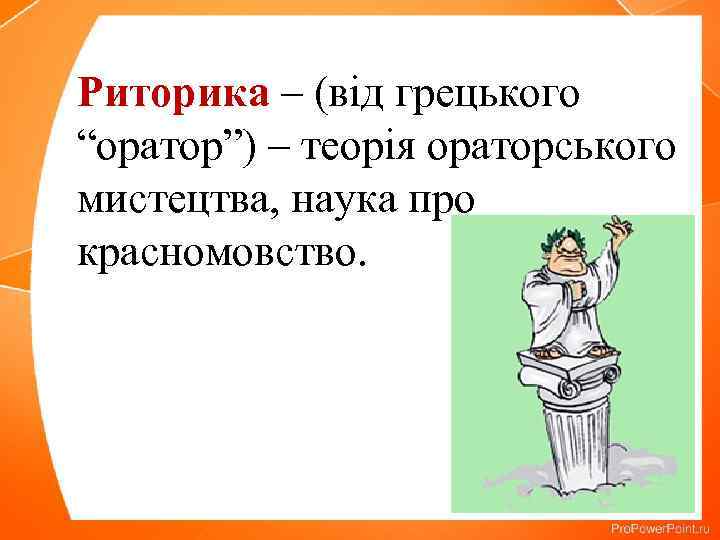 Риторика – (від грецького “оратор”) – теорія ораторського мистецтва, наука про красномовство.

ProPowerPoint.ru